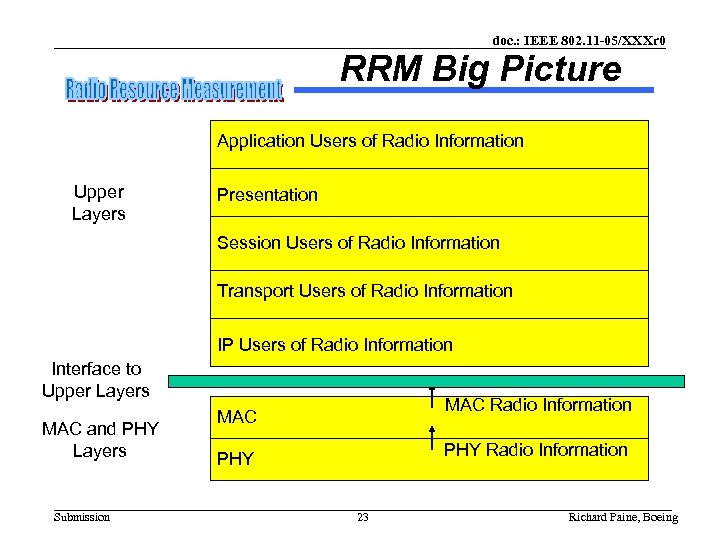 doc.: IEEE 802.11-05/XXXr0

Radio Resource Measurement

RRM Big Picture

Upper Layers

Application Users of Radio Information

Presentation

Session Users of Radio Information

Transport Users of Radio Information

IP Users of Radio Information

Interface to Upper Layers

MAC and PHY Layers

MAC

MAC Radio Information

PHY

PHY Radio Information

Submission

23

Richard Paine, Boeing